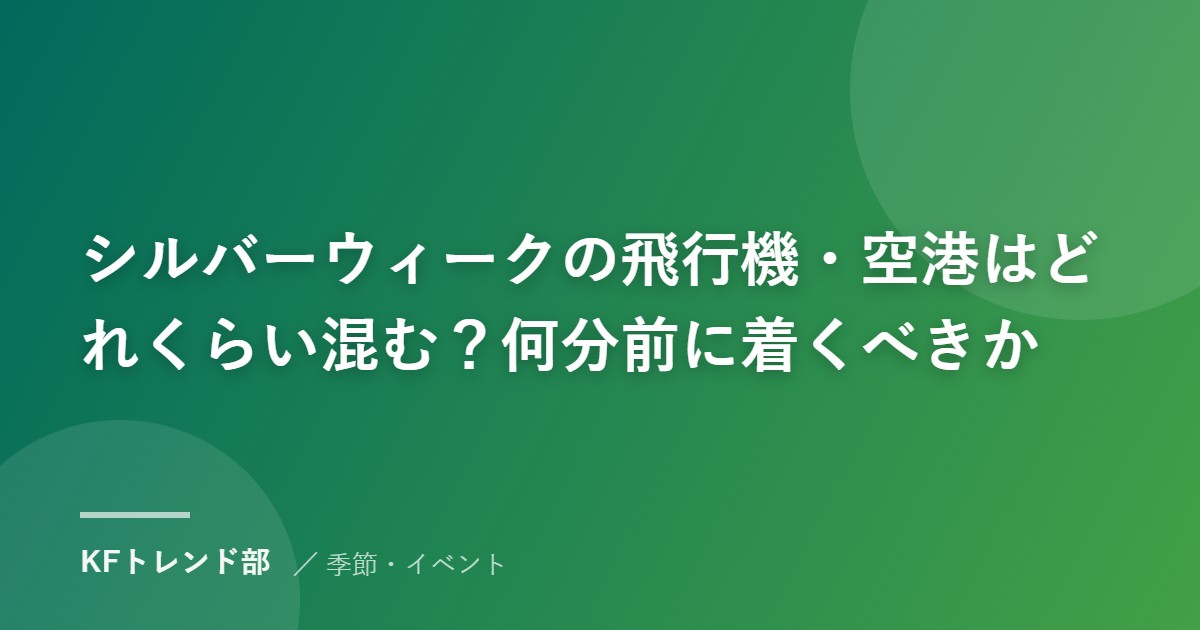 シルバーウィークの飛行機・空港はどれくらい混む？何分前に着くべきか

KFトレンド部 ／ 季節・イベント